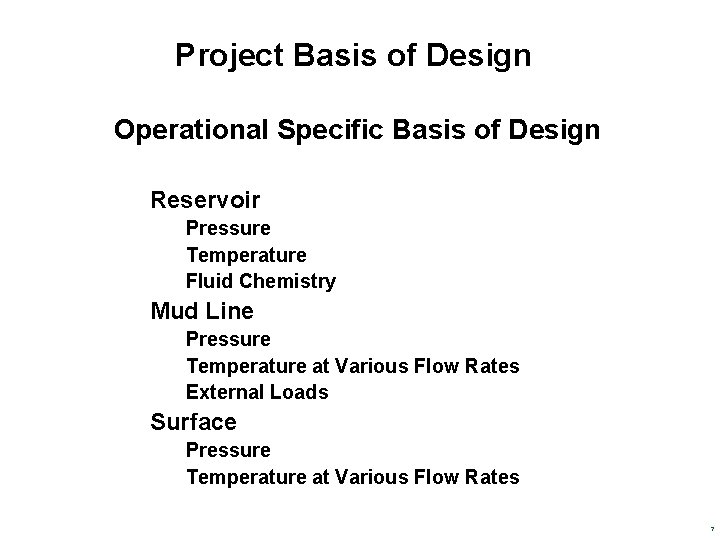 Project Basis of Design

Operational Specific Basis of Design

Reservoir
Pressure
Temperature
Fluid Chemistry
Mud Line
Pressure
Temperature at Various Flow Rates
External Loads
Surface
Pressure
Temperature at Various Flow Rates

7